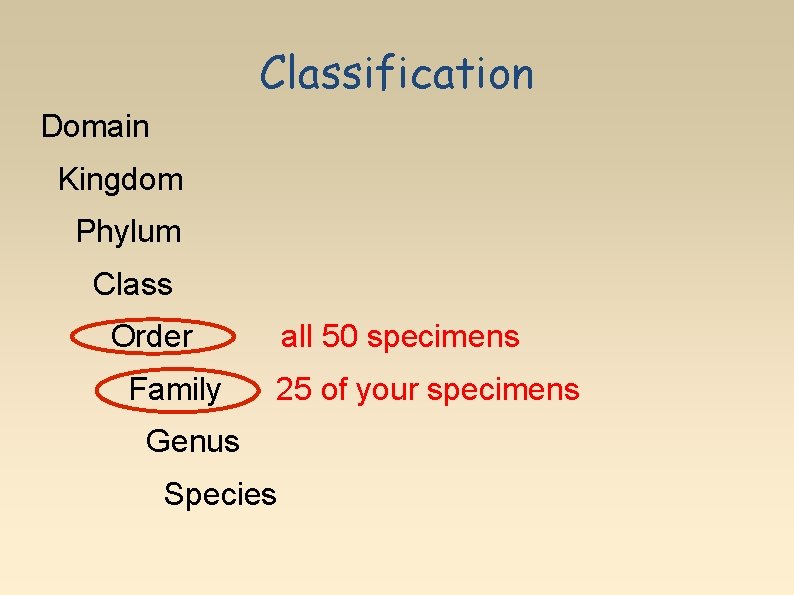 Classification

Domain

Kingdom

Phylum

Class

Order all 50 specimens

Family 25 of your specimens

Genus

Species